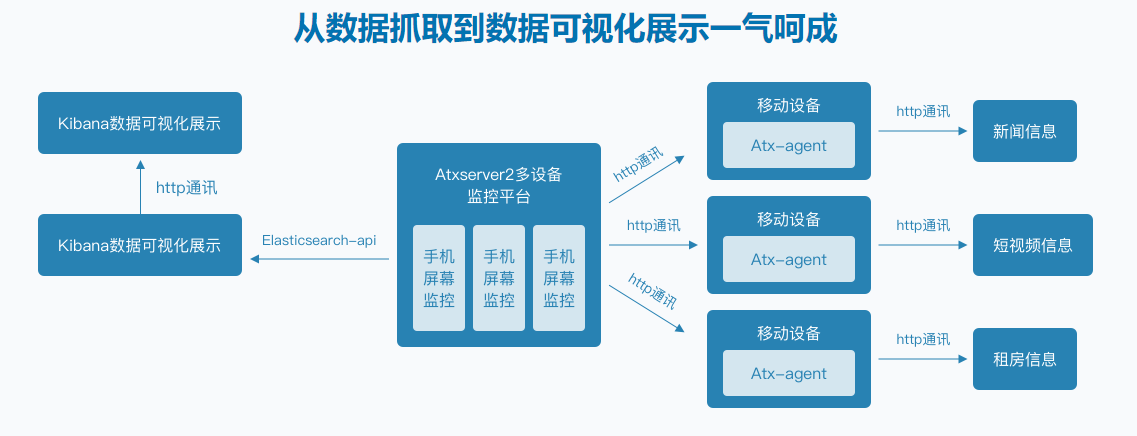 从数据抓取到数据可视化展示一气呵成

Kibana数据可视化展示

http通讯

Kibana数据可视化展示

Elasticsearch-api

Atxserver2多设备监控平台

手机屏幕监控

手机屏幕监控

手机屏幕监控

http通讯

http通讯

http通讯

移动设备

Atx-agent

http通讯

新闻信息

移动设备

Atx-agent

http通讯

短视频信息

移动设备

Atx-agent

http通讯

租房信息